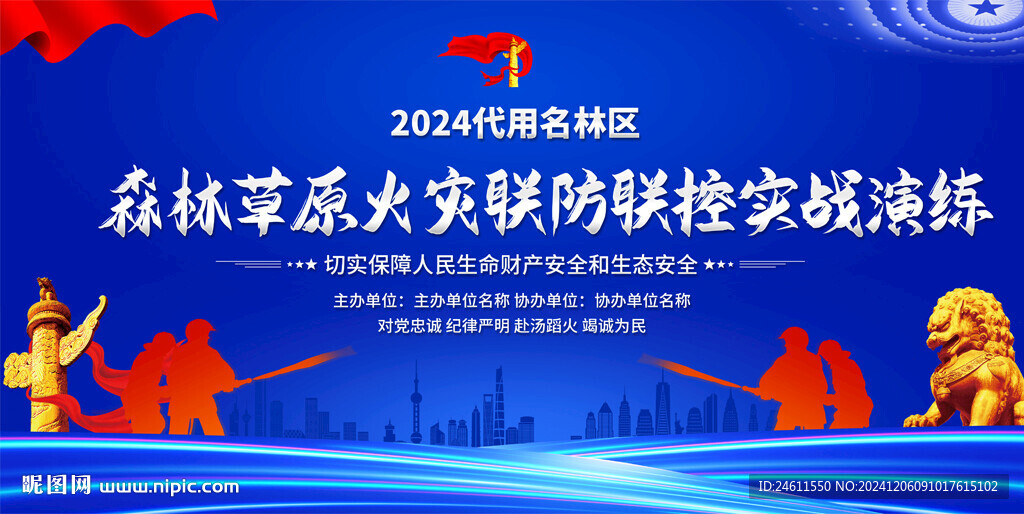 2024代用名林区

森林草原火灾联防联控实战演练

★★★ 切实保障人民生命财产安全和生态安全 ★★★

主办单位：主办单位名称 协办单位：协办单位名称

对党忠诚 纪律严明 赴汤蹈火 竭诚为民

昵图网 www.nipic.com

ID:24611550 NO:20241206091017615102